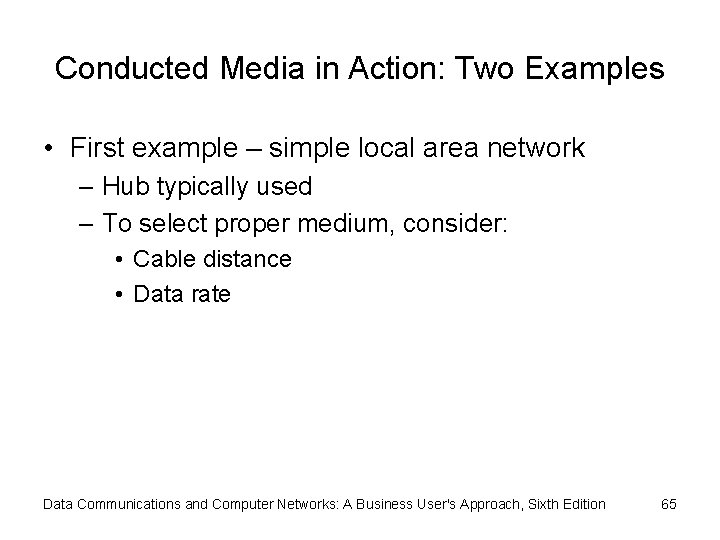 Conducted Media in Action: Two Examples

• First example – simple local area network
– Hub typically used
– To select proper medium, consider:
• Cable distance
• Data rate

Data Communications and Computer Networks: A Business User's Approach, Sixth Edition 65